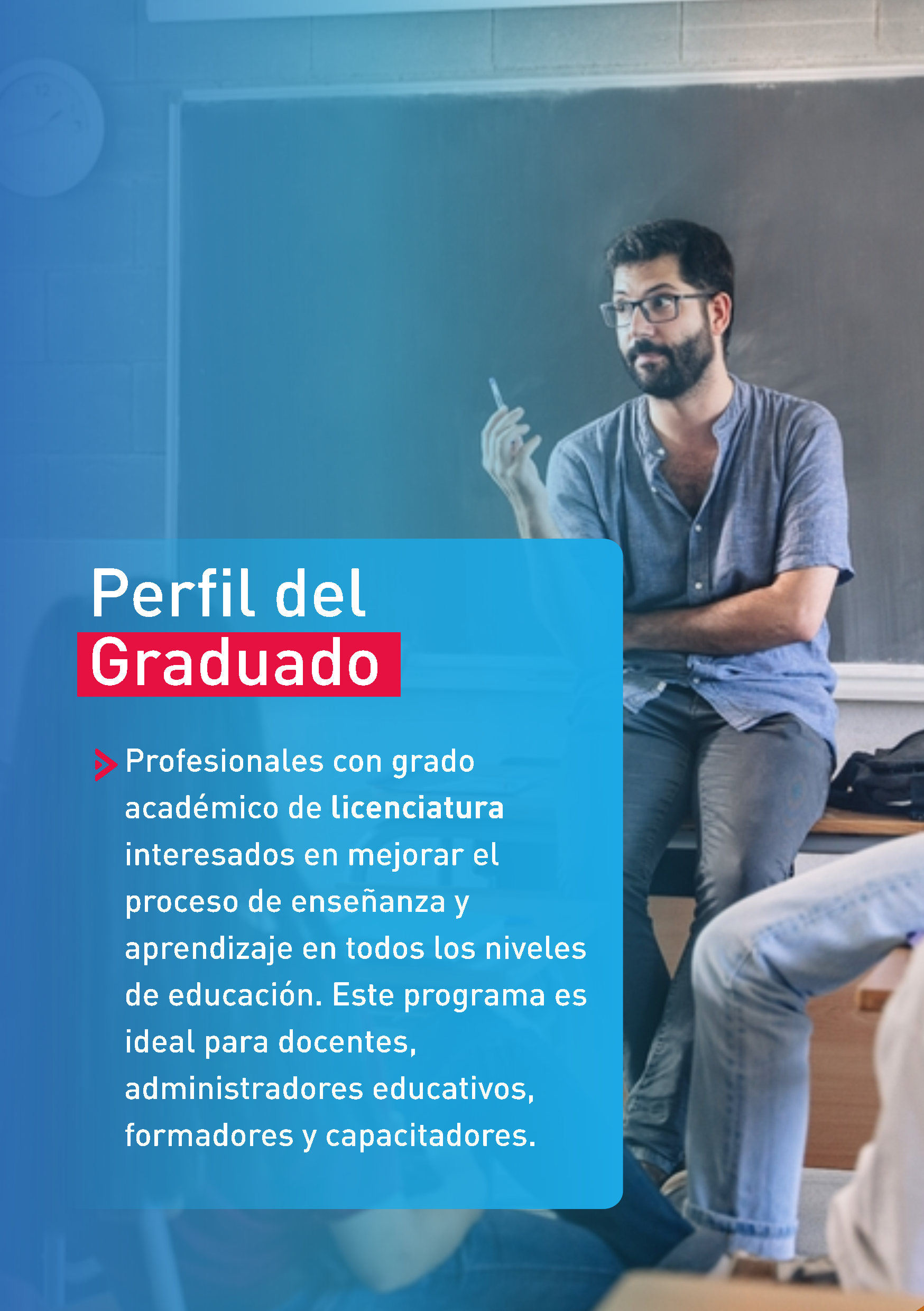 Perfil del
Graduado

Profesionales con grado académico de licenciatura interesados en mejorar el proceso de enseñanza y aprendizaje en todos los niveles de educación. Este programa es ideal para docentes, administradores educativos, formadores y capacitadores.